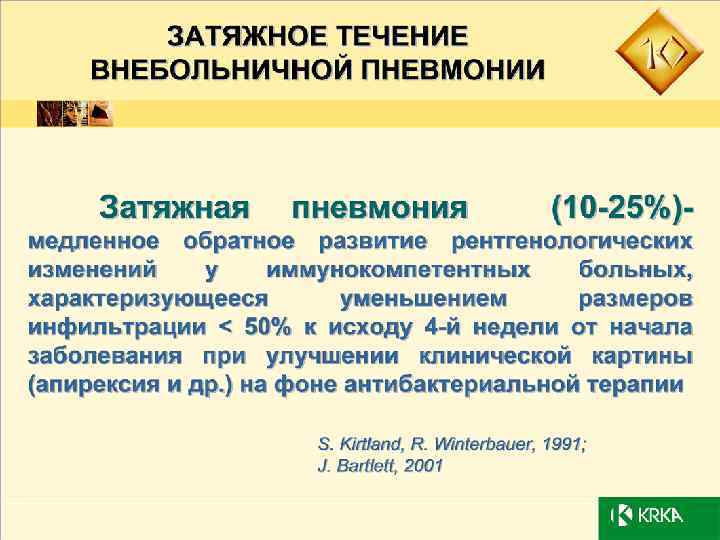 ЗАТЯЖНОЕ ТЕЧЕНИЕ
ВНЕБОЛЬНИЧНОЙ ПНЕВМОНИИ

10

Затяжная пневмония (10-25%)- медленное обратное развитие рентгенологических изменений у иммунокомпетентных больных, характеризующееся уменьшением размеров инфильтрации < 50% к исходу 4-й недели от начала заболевания при улучшении клинической картины (апирексия и др.) на фоне антибактериальной терапии

S. Kirtland, R. Winterbauer, 1991;
J. Bartlett, 2001

KRKA